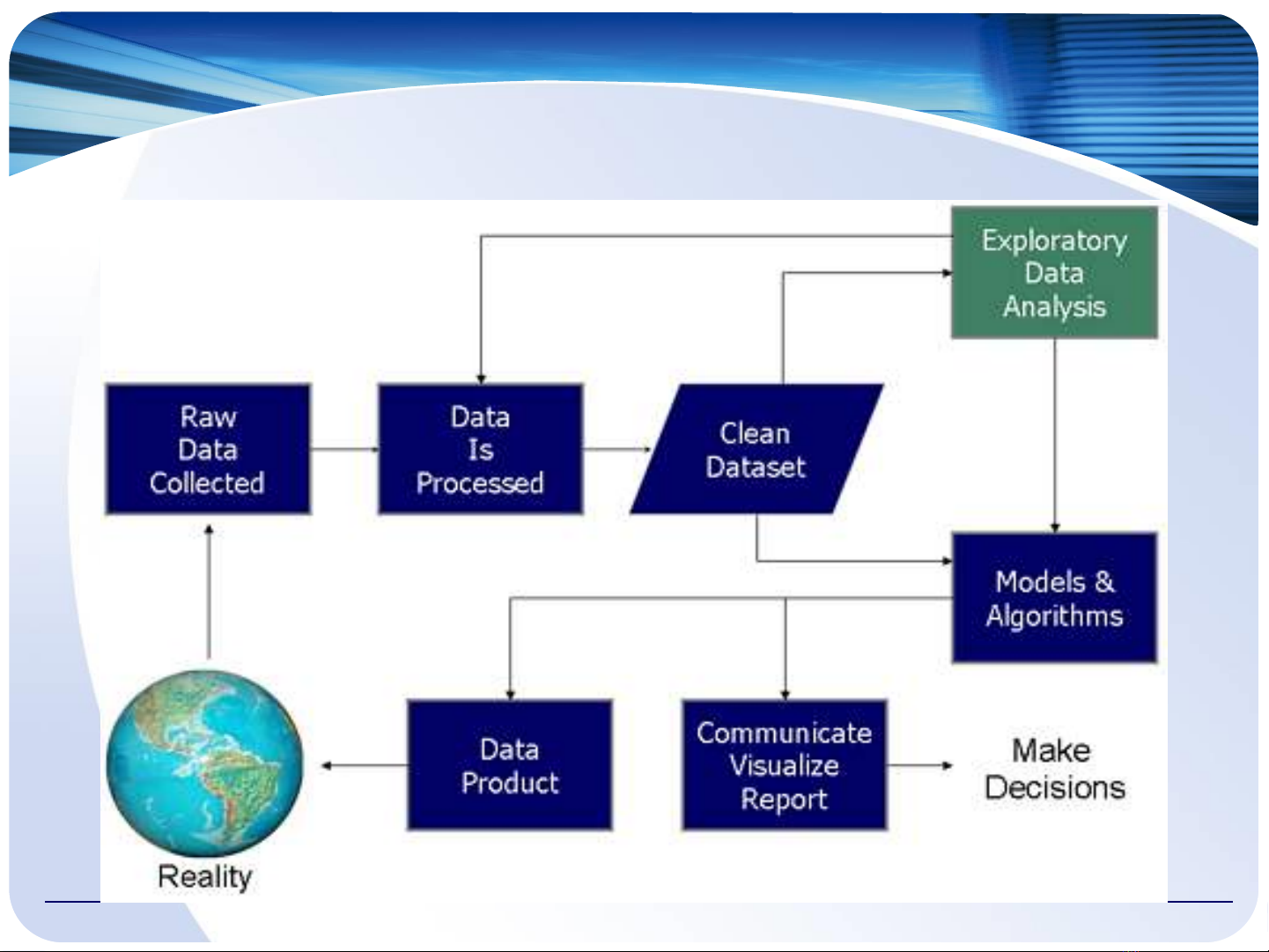 Exploratory Data Analysis

Raw Data Collected

Data Is Processed

Clean Dataset

Models & Algorithms

Data Product

Communicate Visualize Report

Make Decisions

Reality